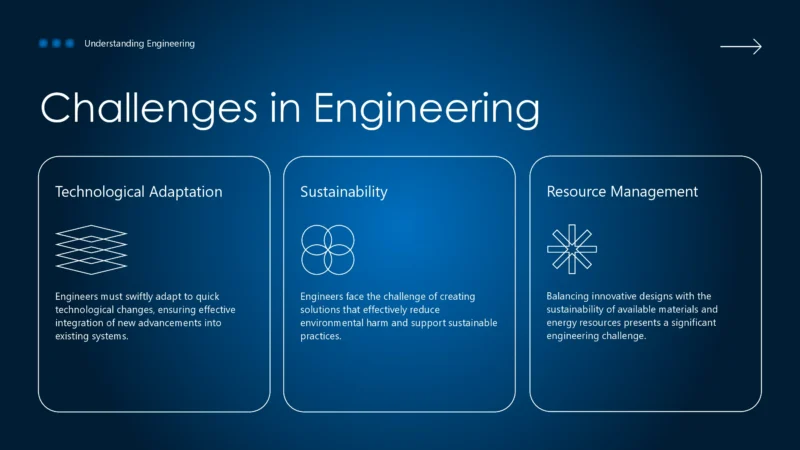 Understanding Engineering

Challenges in Engineering

Technological Adaptation

Engineers must swiftly adapt to quick technological changes, ensuring effective integration of new advancements into existing systems.

Sustainability

Engineers face the challenge of creating solutions that effectively reduce environmental harm and support sustainable practices.

Resource Management

Balancing innovative designs with the sustainability of available materials and energy resources presents a significant engineering challenge.